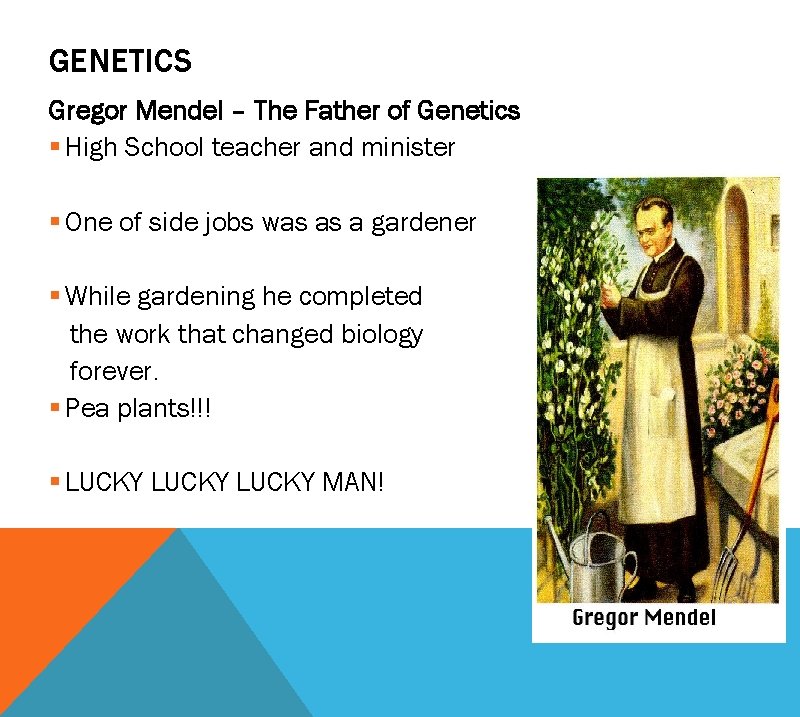 GENETICS

Gregor Mendel – The Father of Genetics

▪ High School teacher and minister

▪ One of side jobs was as a gardener

▪ While gardening he completed the work that changed biology forever.

▪ Pea plants!!!

▪ LUCKY LUCKY LUCKY MAN!

Gregor Mendel